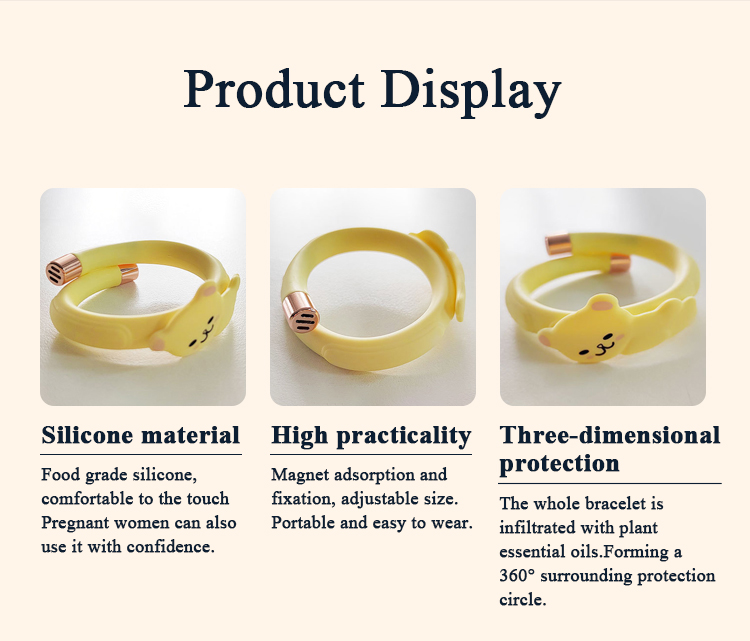 Product Display

Silicone material

Food grade silicone, comfortable to the touch Pregnant women can also use it with confidence.

High practicality

Magnet adsorption and fixation, adjustable size. Portable and easy to wear.

Three-dimensional protection

The whole bracelet is infiltrated with plant essential oils.Forming a 360° surrounding protection circle.